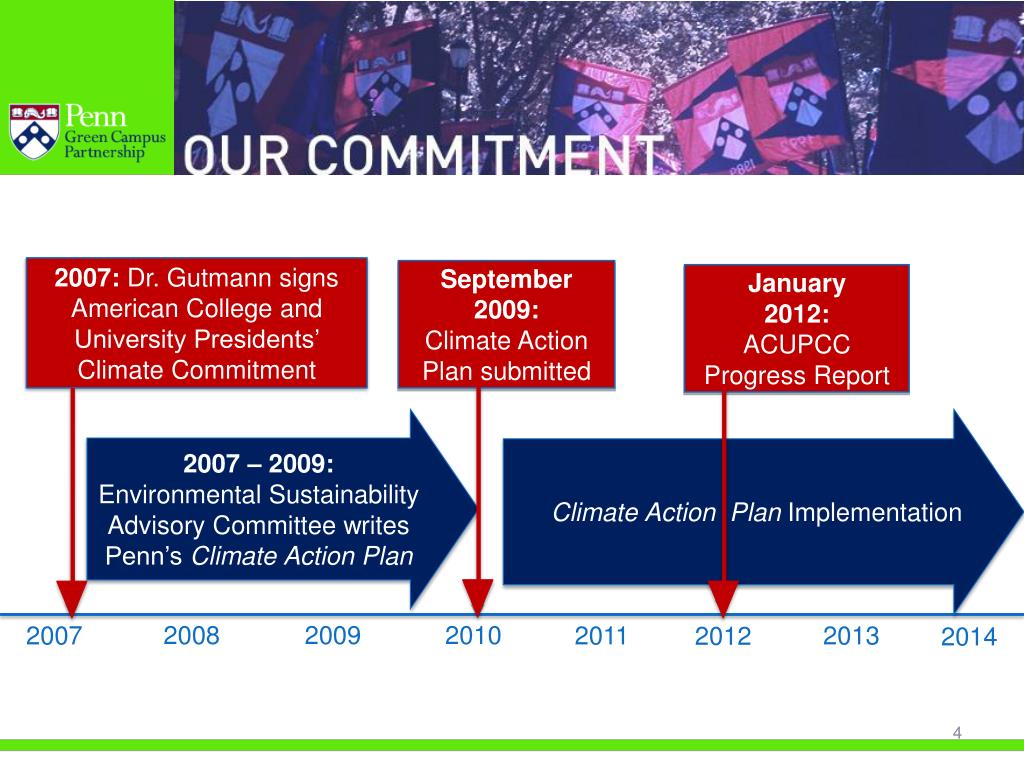 Penn Green Campus Partnership

OUR COMMITMENT

2007: Dr. Gutmann signs American College and University Presidents' Climate Commitment

September 2009: Climate Action Plan submitted

January 2012: ACUPCC Progress Report

2007 – 2009: Environmental Sustainability Advisory Committee writes Penn's Climate Action Plan

Climate Action Plan Implementation

2007 2008 2009 2010 2011 2012 2013 2014

4